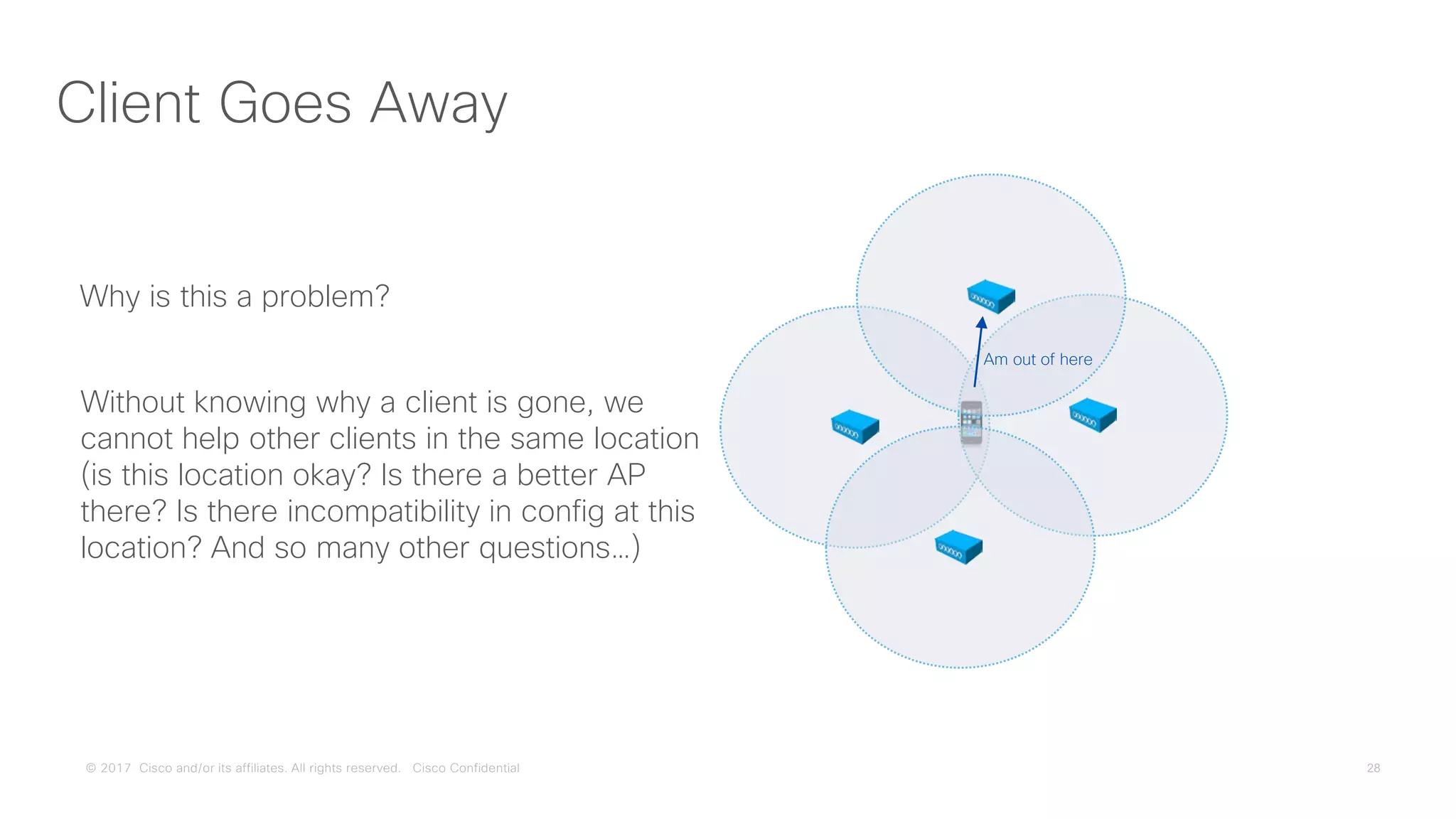 Client Goes Away

Why is this a problem?

Without knowing why a client is gone, we cannot help other clients in the same location (is this location okay? Is there a better AP there? Is there incompatibility in config at this location? And so many other questions…)

Am out of here

© 2017 Cisco and/or its affiliates. All rights reserved. Cisco Confidential

28